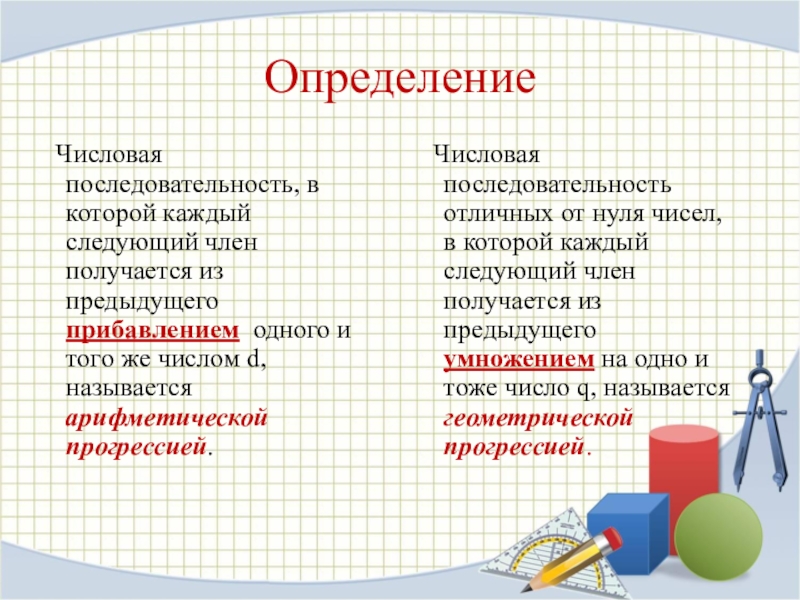 Определение

Числовая последовательность, в которой каждый следующий член получается из предыдущего прибавлением одного и того же числом d, называется арифметической прогрессией.

Числовая последовательность отличных от нуля чисел, в которой каждый следующий член получается из предыдущего умножением на одно и тоже число q, называется геометрической прогрессией.